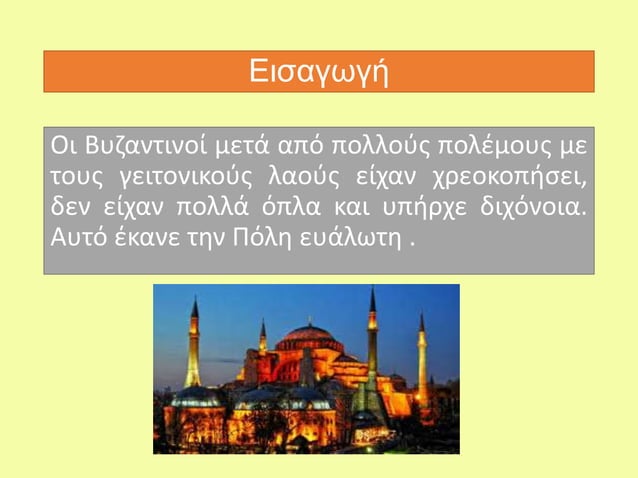 Εισαγωγή

Οι Βυζαντινοί μετά από πολλούς πολέμους με τους γειτονικούς λαούς είχαν χρεοκοπήσει, δεν είχαν πολλά όπλα και υπήρχε διχόνοια. Αυτό έκανε την Πόλη ευάλωτη .